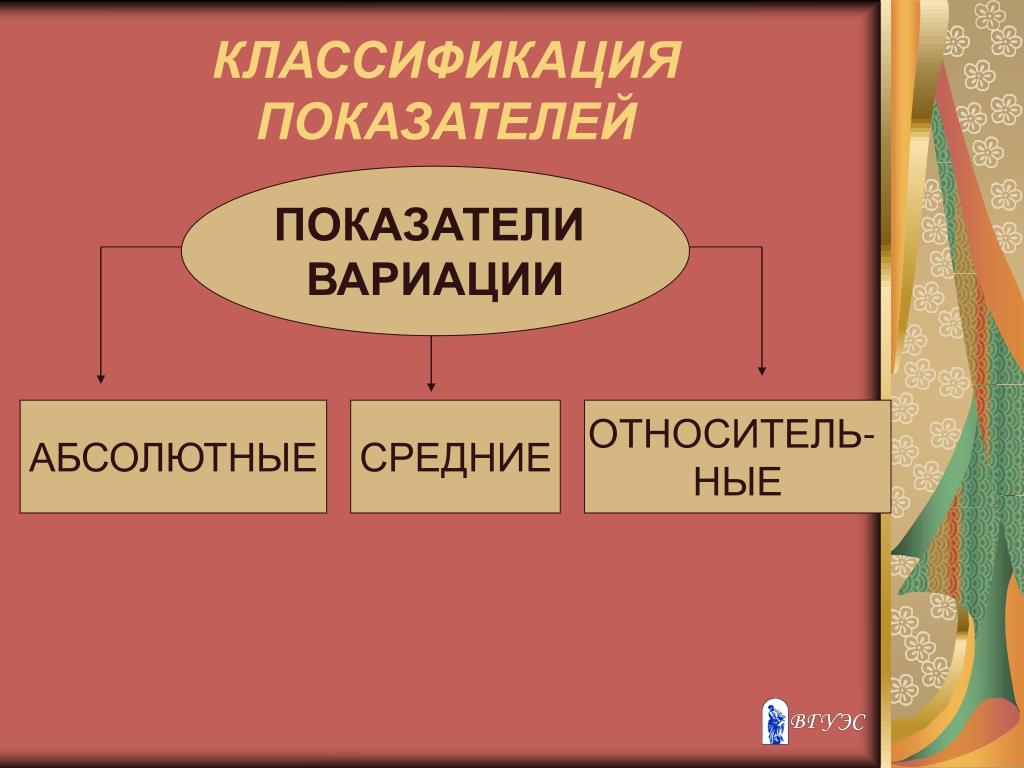 КЛАССИФИКАЦИЯ ПОКАЗАТЕЛЕЙ

ПОКАЗАТЕЛИ ВАРИАЦИИ

АБСОЛЮТНЫЕ

СРЕДНИЕ

ОТНОСИТЕЛЬНЫЕ

ВГУЭС